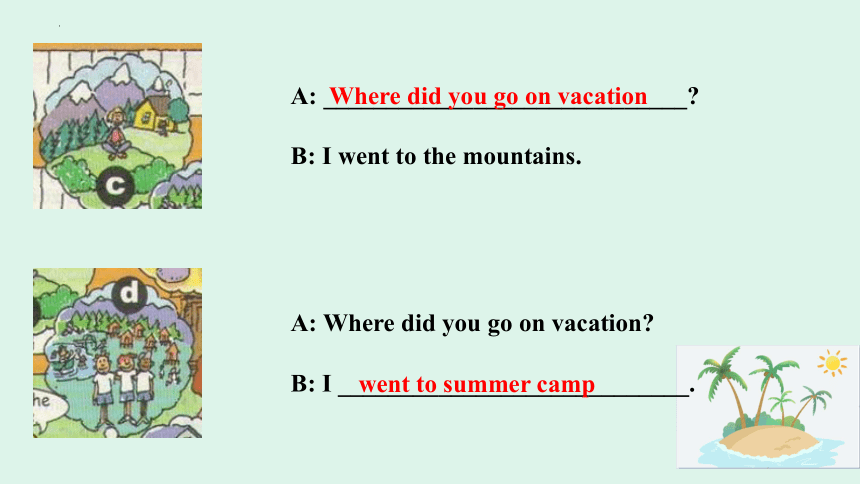 c

A: Where did you go on vacation?

B: I went to the mountains.

d

he

A: Where did you go on vacation?

B: I went to summer camp.